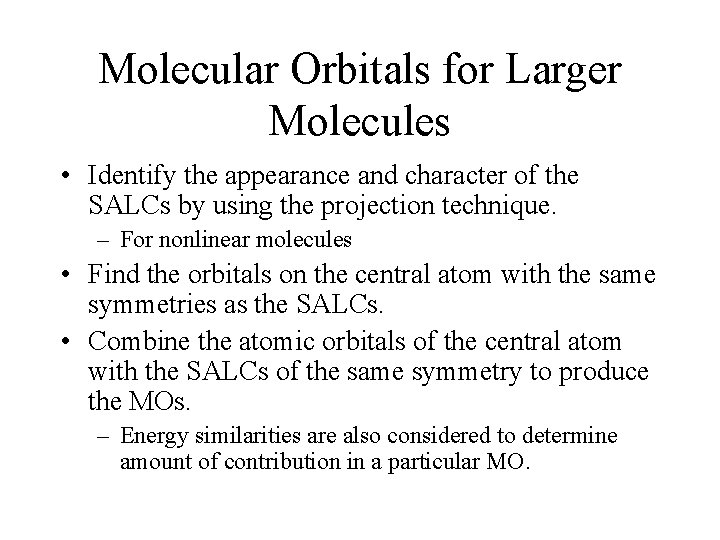 Molecular Orbitals for Larger Molecules

• Identify the appearance and character of the SALCs by using the projection technique.
– For nonlinear molecules
• Find the orbitals on the central atom with the same symmetries as the SALCs.
• Combine the atomic orbitals of the central atom with the SALCs of the same symmetry to produce the MOs.
– Energy similarities are also considered to determine amount of contribution in a particular MO.